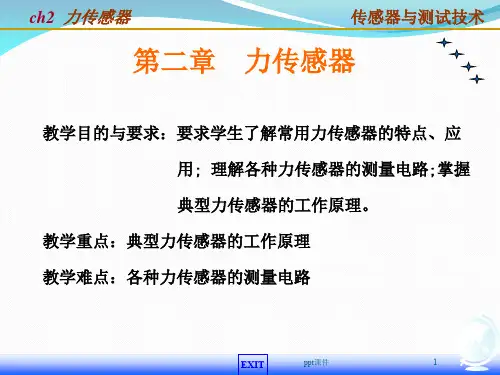 ch2 力传感器

传感器与测试技术

第二章　力传感器

教学目的与要求：要求学生了解常用力传感器的特点、应用；理解各种力传感器的测量电路;掌握典型力传感器的工作原理。

教学重点：典型力传感器的工作原理

教学难点：各种力传感器的测量电路

EXIT

ppt课件

1